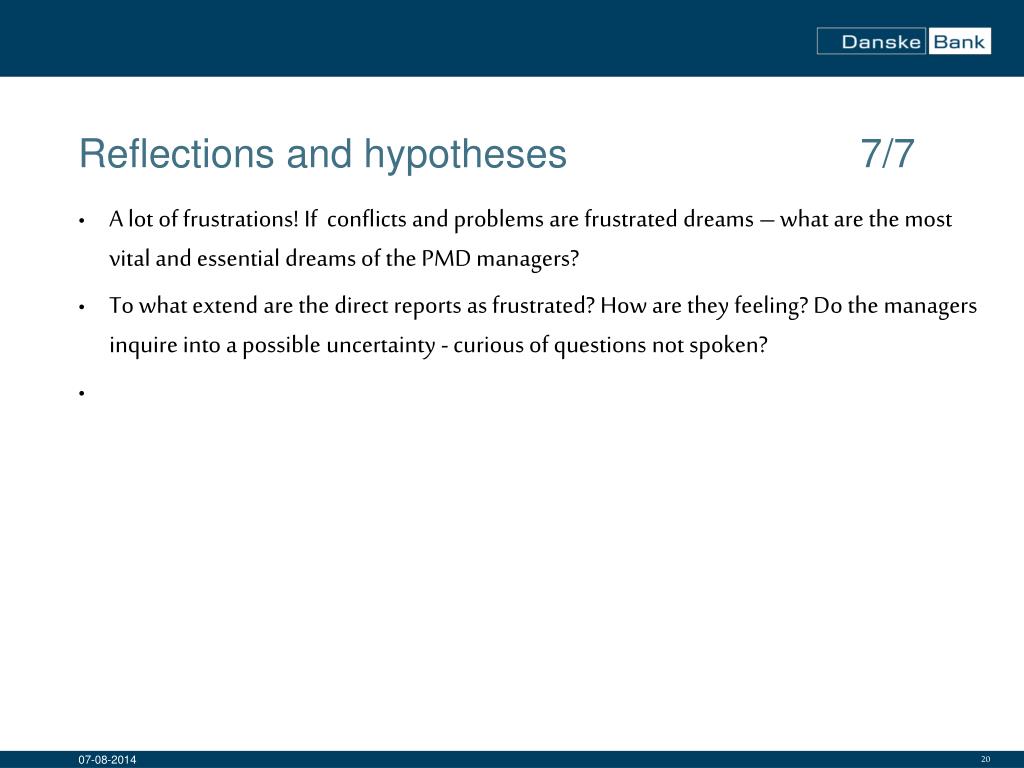 Danske Bank

Reflections and hypotheses 7/7

• A lot of frustrations! If conflicts and problems are frustrated dreams – what are the most vital and essential dreams of the PMD managers?

• To what extend are the direct reports as frustrated? How are they feeling? Do the managers inquire into a possible uncertainty - curious of questions not spoken?

•

07-08-2014

20